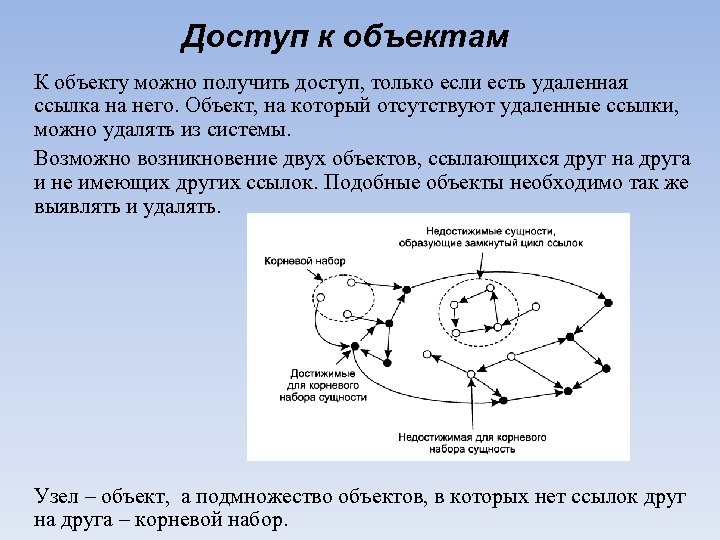 Доступ к объектам

К объекту можно получить доступ, только если есть удаленная ссылка на него. Объект, на который отсутствуют удаленные ссылки, можно удалять из системы.

Возможно возникновение двух объектов, ссылающихся друг на друга и не имеющих других ссылок. Подобные объекты необходимо так же выявлять и удалять.

Недостижимые сущности, образующие замкнутый цикл ссылок

Корневой набор

Достижимые для корневого набора сущности

Недостижимая для корневого набора сущность

Узел – объект, а подмножество объектов, в которых нет ссылок друг на друга – корневой набор.